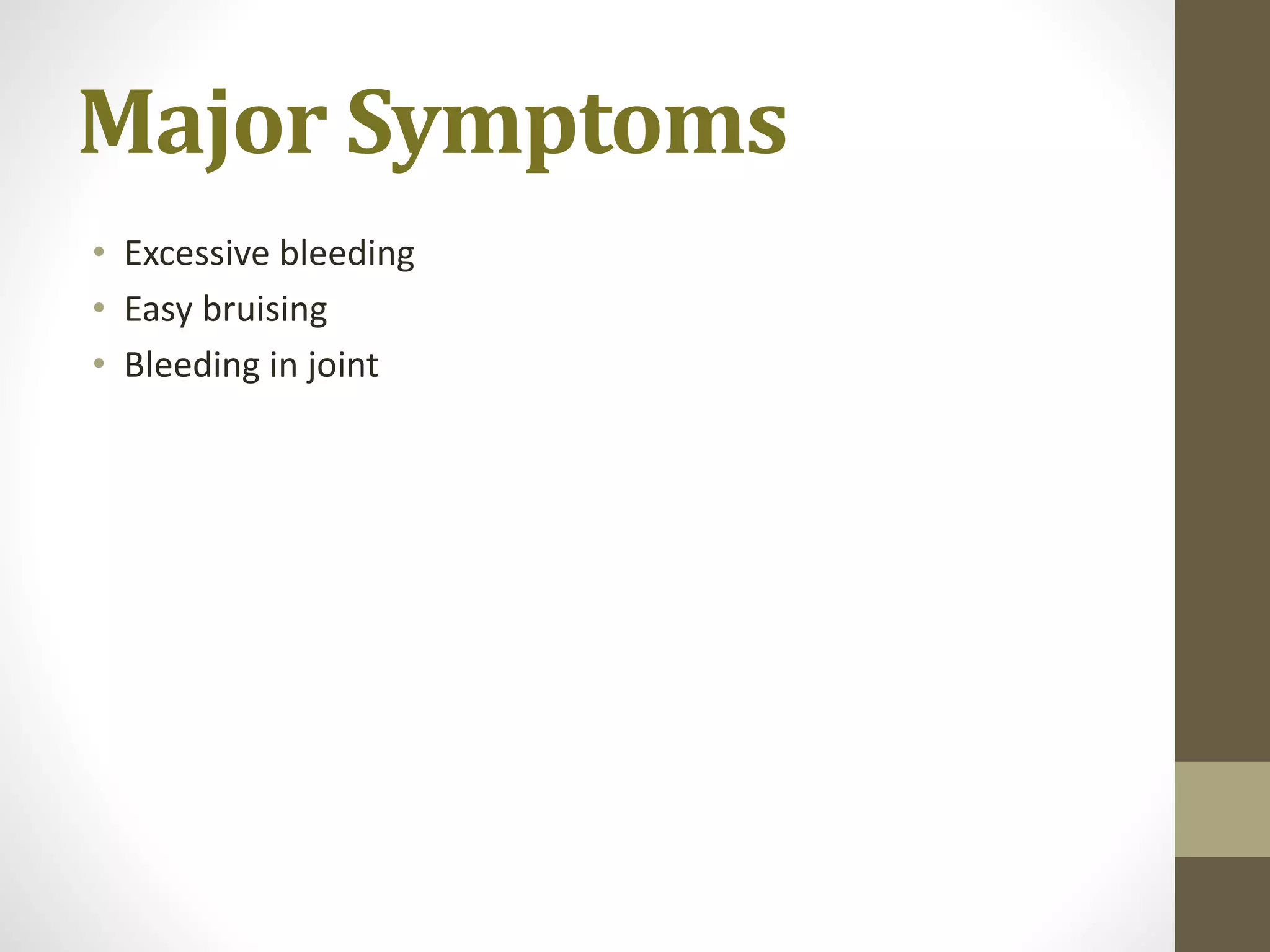 Major Symptoms

• Excessive bleeding
• Easy bruising
• Bleeding in joint